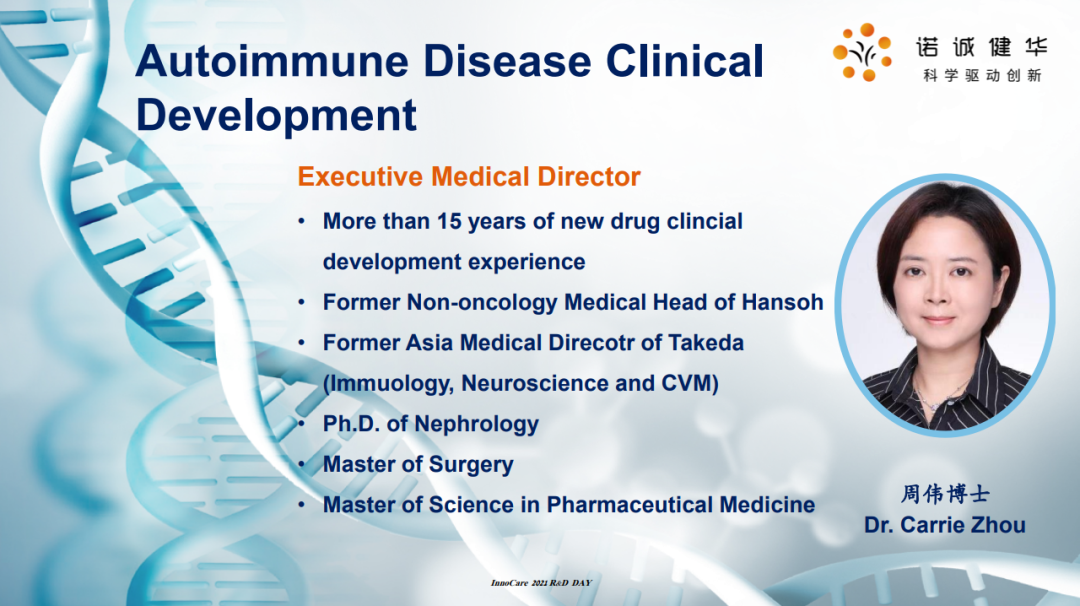 Autoimmune Disease Clinical Development

诺诚健华
科学驱动创新

Executive Medical Director

• More than 15 years of new drug clincial development experience
• Former Non-oncology Medical Head of Hansoh
• Former Asia Medical Direcotr of Takeda (Immuology, Neuroscience and CVM)
• Ph.D. of Nephrology
• Master of Surgery
• Master of Science in Pharmaceutical Medicine

周伟博士
Dr. Carrie Zhou

InnoCare 2021 R&D DAY